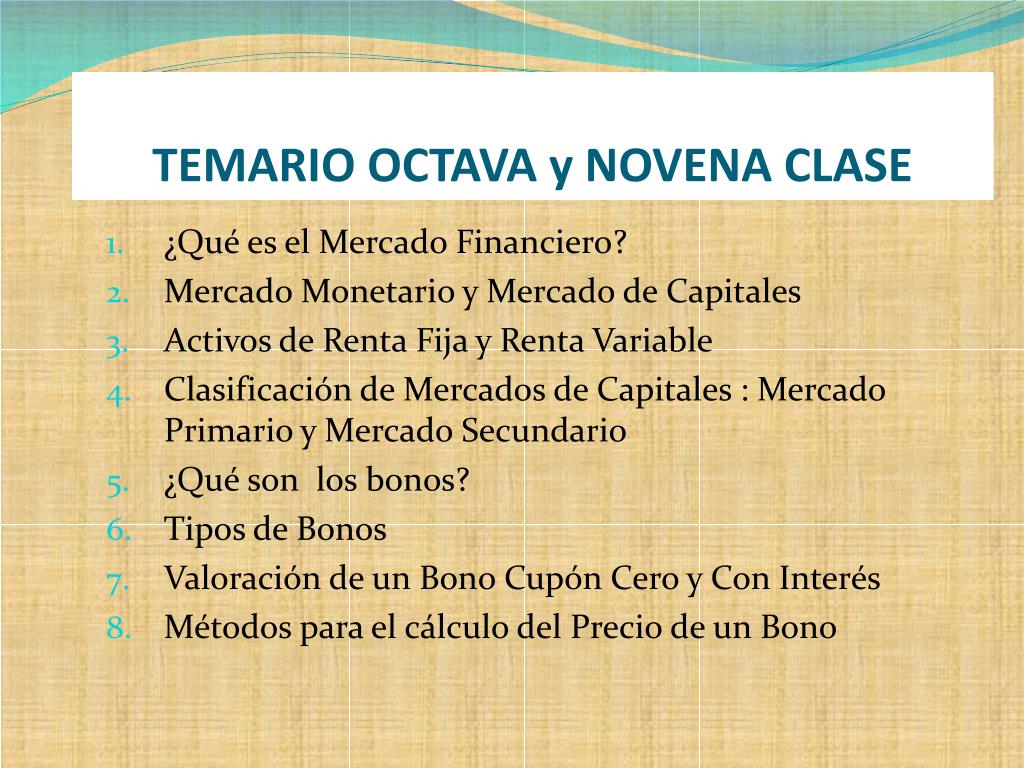 TEMARIO OCTAVA y NOVENA CLASE

1. ¿Qué es el Mercado Financiero?
2. Mercado Monetario y Mercado de Capitales
3. Activos de Renta Fija y Renta Variable
4. Clasificación de Mercados de Capitales : Mercado Primario y Mercado Secundario
5. ¿Qué son los bonos?
6. Tipos de Bonos
7. Valoración de un Bono Cupón Cero y Con Interés
8. Métodos para el cálculo del Precio de un Bono